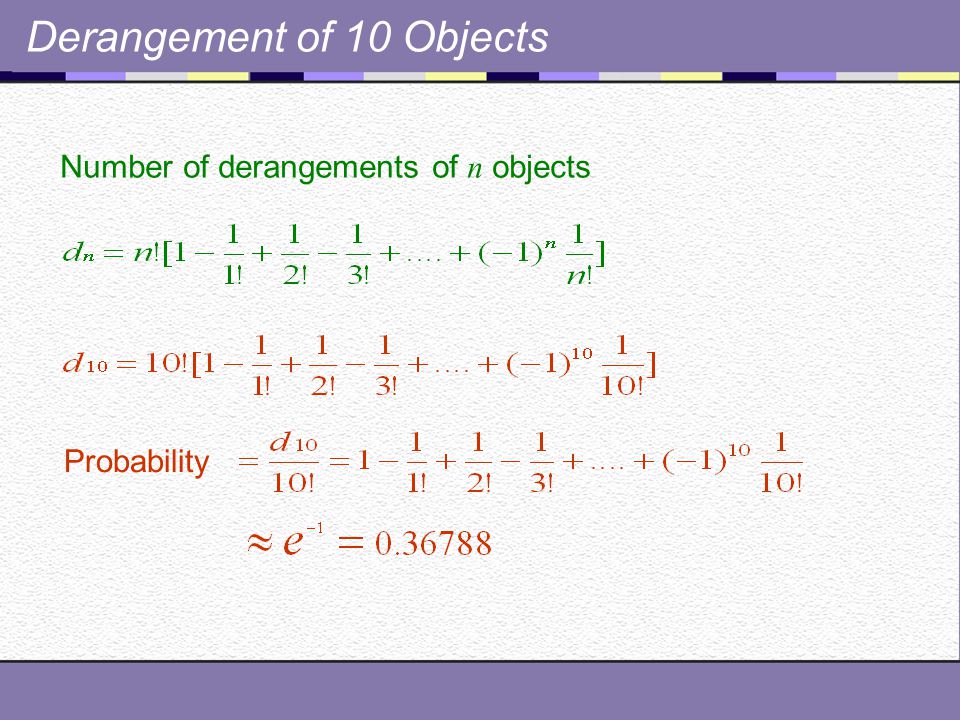 Derangement of 10 Objects

Number of derangements of $n$ objects

$d_n = n![1 - \frac{1}{1!} + \frac{1}{2!} - \frac{1}{3!} + .... + (-1)^n \frac{1}{n!}]$

$d_{10} = 10![1 - \frac{1}{1!} + \frac{1}{2!} - \frac{1}{3!} + .... + (-1)^{10} \frac{1}{10!}]$

Probability $= \frac{d_{10}}{10!} = 1 - \frac{1}{1!} + \frac{1}{2!} - \frac{1}{3!} + .... + (-1)^{10} \frac{1}{10!}$

$\approx e^{-1} = 0.36788$